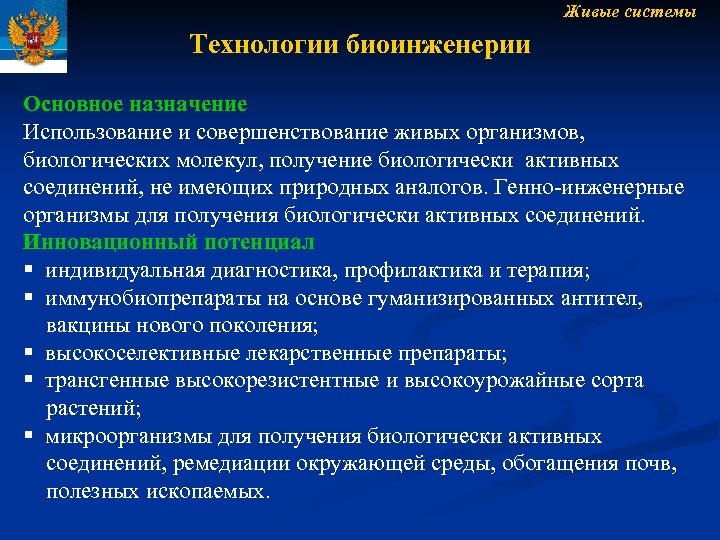 Живые системы

Технологии биоинженерии

Основное назначение
Использование и совершенствование живых организмов, биологических молекул, получение биологически активных соединений, не имеющих природных аналогов. Генно-инженерные организмы для получения биологически активных соединений.
Инновационный потенциал
▪ индивидуальная диагностика, профилактика и терапия;
▪ иммунобиопрепараты на основе гуманизированных антител, вакцины нового поколения;
▪ высокоселективные лекарственные препараты;
▪ трансгенные высокорезистентные и высокоурожайные сорта растений;
▪ микроорганизмы для получения биологически активных соединений, ремедиации окружающей среды, обогащения почв, полезных ископаемых.